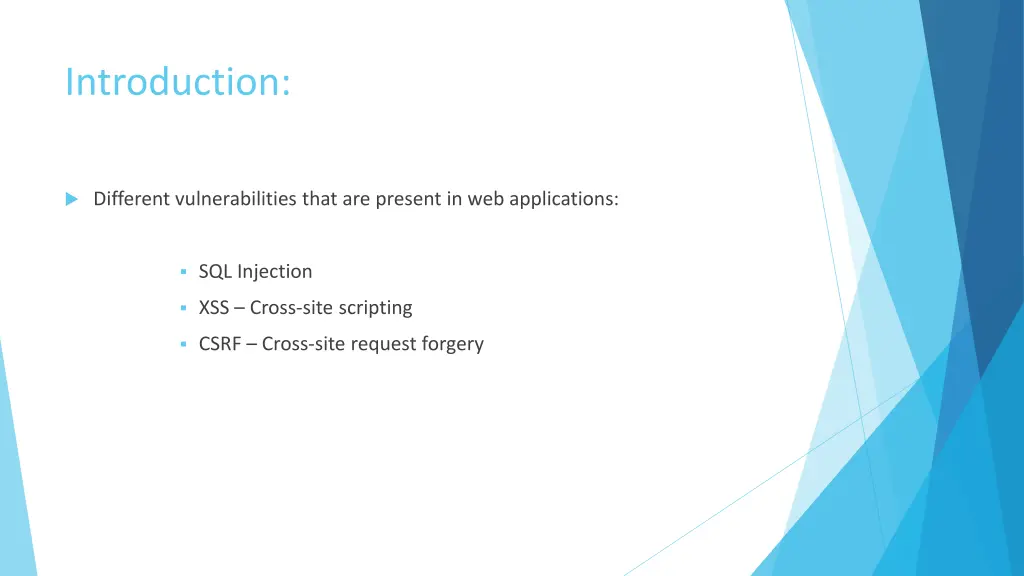 Introduction:

Different vulnerabilities that are present in web applications:

SQL Injection

XSS – Cross-site scripting

CSRF – Cross-site request forgery